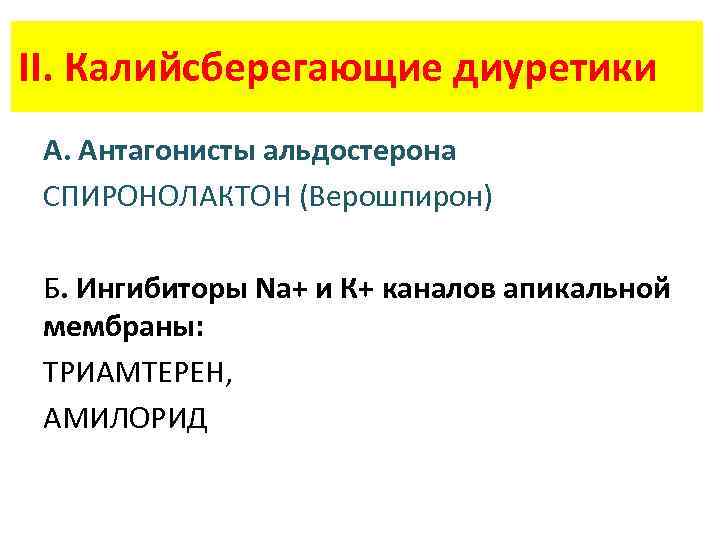 II. Калийсберегающие диуретики

А. Антагонисты альдостерона

СПИРОНОЛАКТОН (Верошпирон)

Б. Ингибиторы Na+ и К+ каналов апикальной мембраны:

ТРИАМТЕРЕН,

АМИЛОРИД